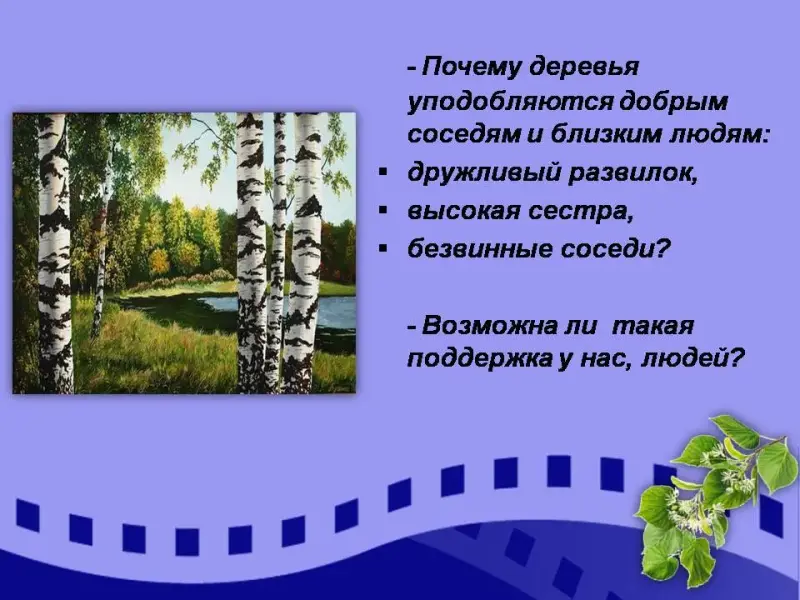 - Почему деревья уподобляются добрым соседям и близким людям:

▪ дружливый развилок,
▪ высокая сестра,
▪ безвинные соседи?

- Возможна ли такая поддержка у нас, людей?